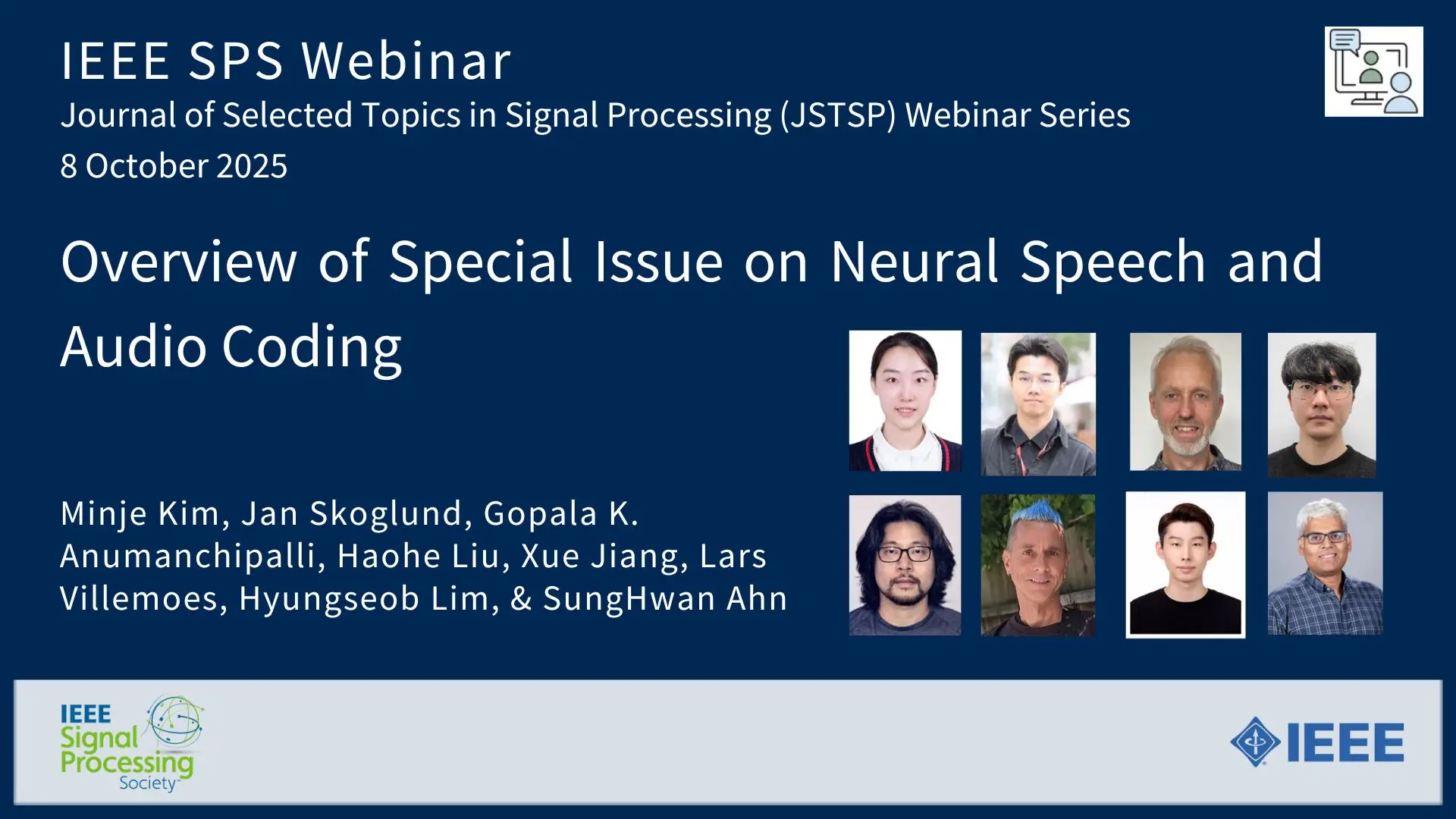 IEEE SPS Webinar

Journal of Selected Topics in Signal Processing (JSTSP) Webinar Series

8 October 2025

Overview of Special Issue on Neural Speech and Audio Coding

Minje Kim, Jan Skoglund, Gopala K. Anumanchipalli, Haohe Liu, Xue Jiang, Lars Villemoes, Hyungseob Lim, & SungHwan Ahn

IEEE Signal Processing Society

IEEE